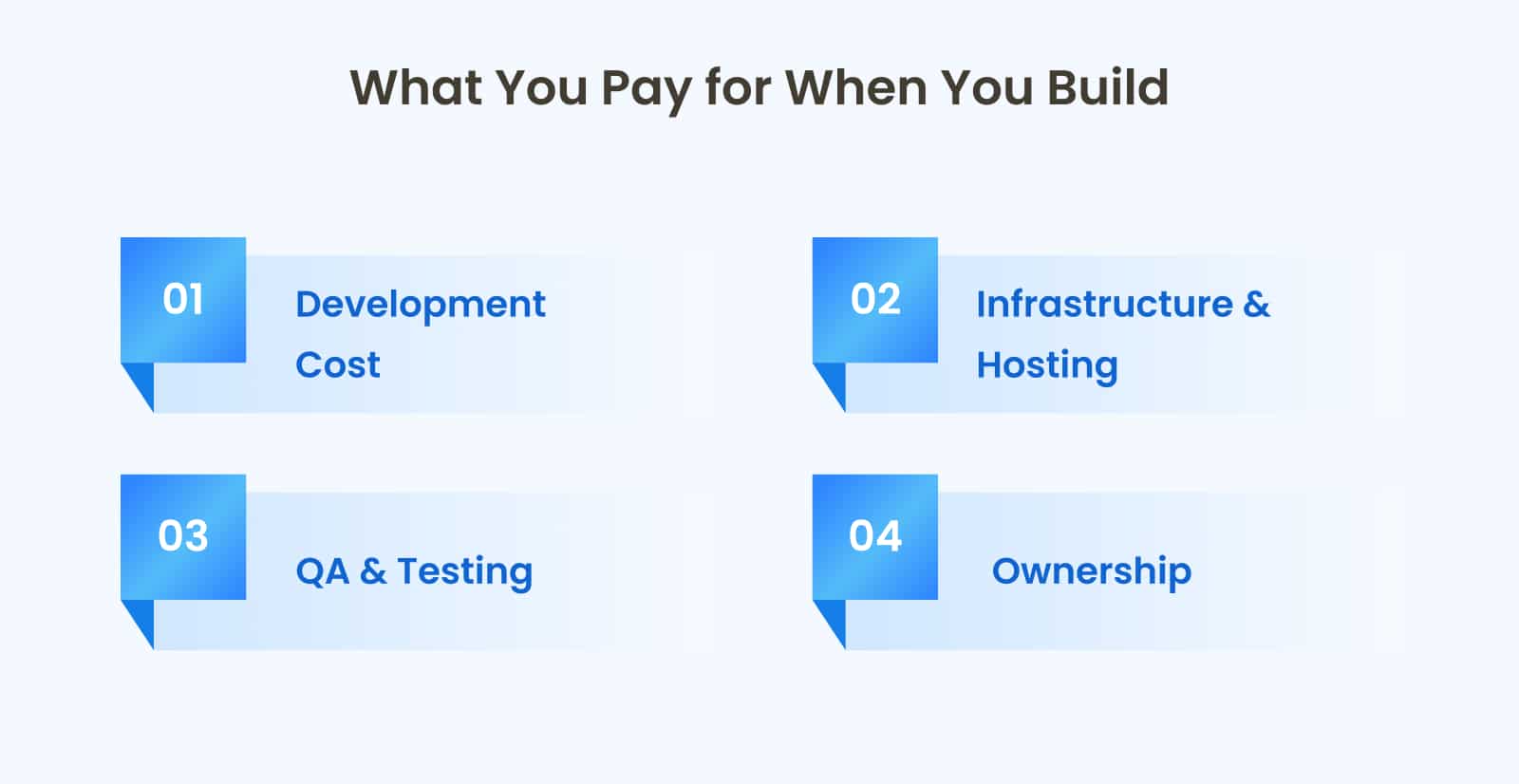 What You Pay for When You Build

01 Development Cost

02 Infrastructure & Hosting

03 QA & Testing

04 Ownership